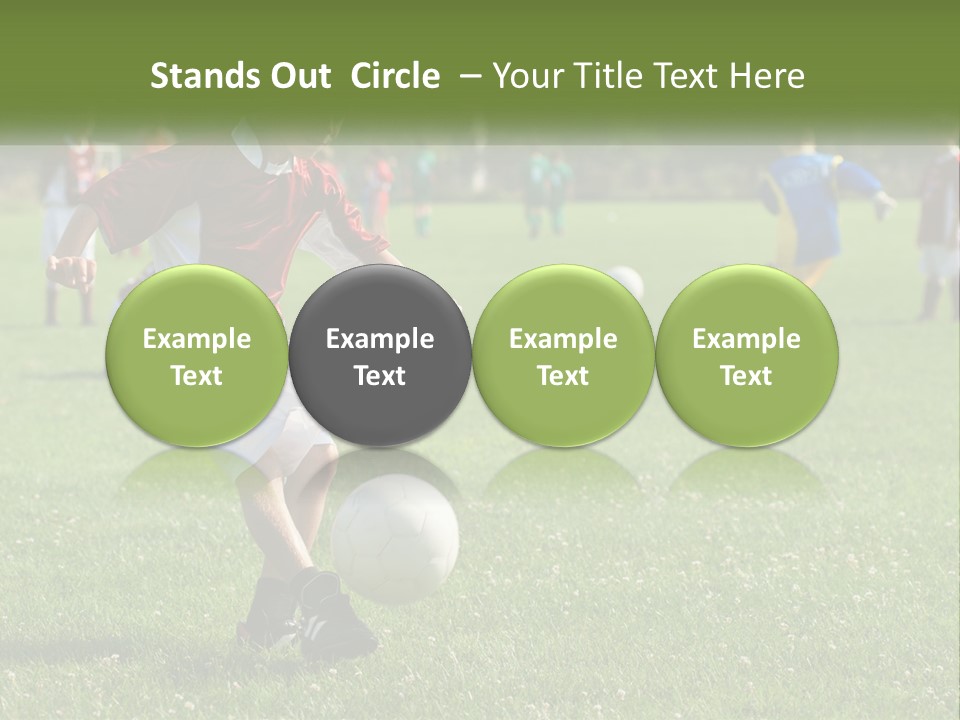 Stands Out Circle – Your Title Text Here

Example Text

Example Text

Example Text

Example Text